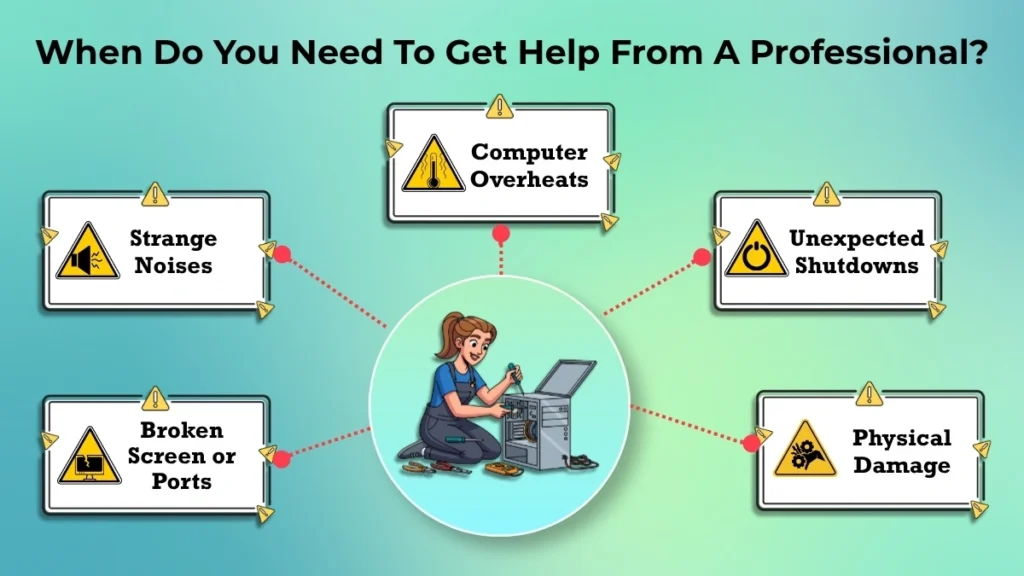 When Do You Need To Get Help From A Professional?

Computer Overheats

Strange Noises

Unexpected Shutdowns

Broken Screen or Ports

Physical Damage